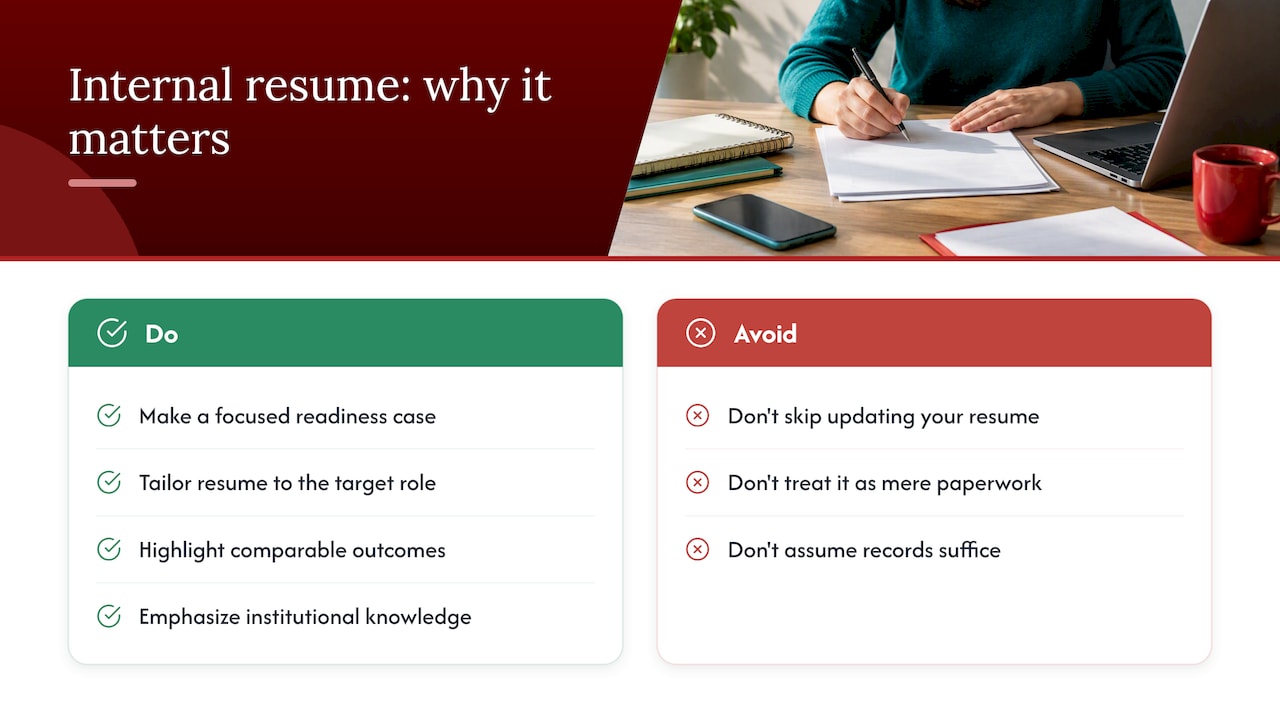 Internal resume: why it matters

Do

Make a focused readiness case

Tailor resume to the target role

Highlight comparable outcomes

Emphasize institutional knowledge

Avoid

Don't skip updating your resume

Don't treat it as mere paperwork

Don't assume records suffice